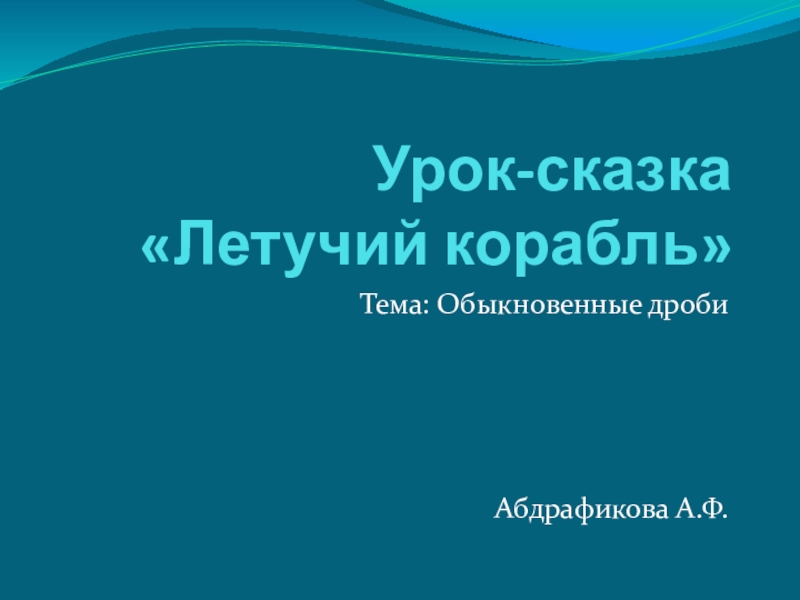 Урок-сказка
«Летучий корабль»

Тема: Обыкновенные дроби

Абдрафикова А.Ф.